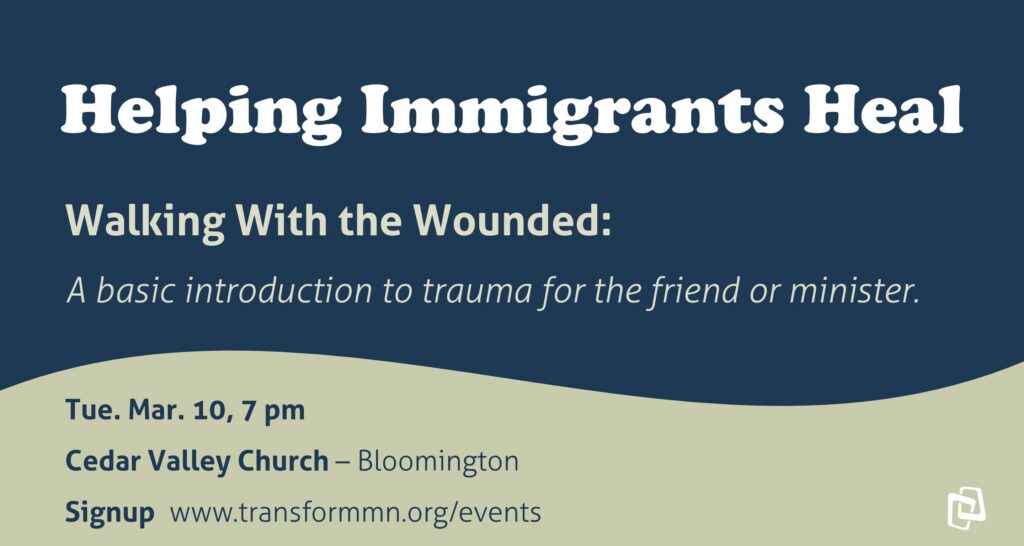 Helping Immigrants Heal

Walking With the Wounded:

A basic introduction to trauma for the friend or minister.

Tue. Mar. 10, 7 pm

Cedar Valley Church – Bloomington

Signup www.transformmn.org/events